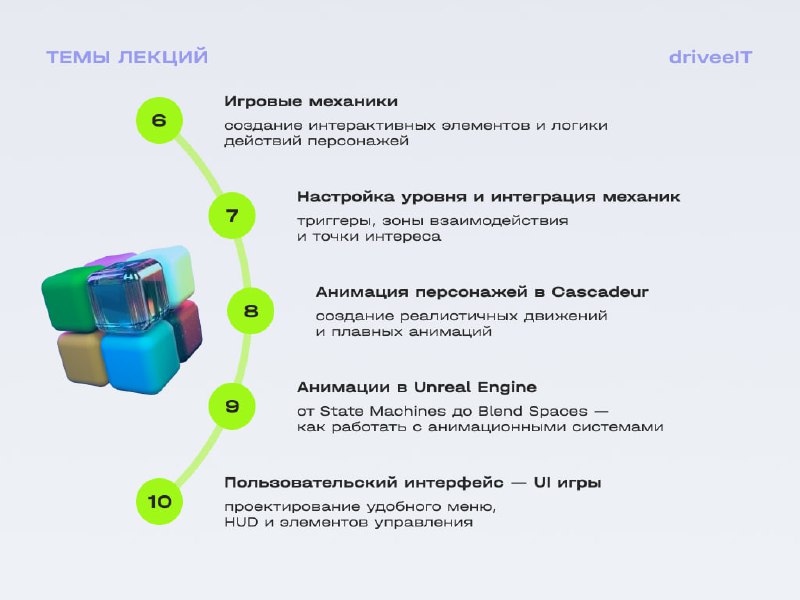 ТЕМЫ ЛЕКЦИЙ

driveeIT

6

Игровые механики

создание интерактивных элементов и логики действий персонажей

7

Настройка уровня и интеграция механик

триггеры, зоны взаимодействия и точки интереса

8

Анимация персонажей в Cascadeur

создание реалистичных движений и плавных анимаций

9

Анимации в Unreal Engine

от State Machines до Blend Spaces — как работать с анимационными системами

10

Пользовательский интерфейс — UI игры

проектирование удобного меню, HUD и элементов управления